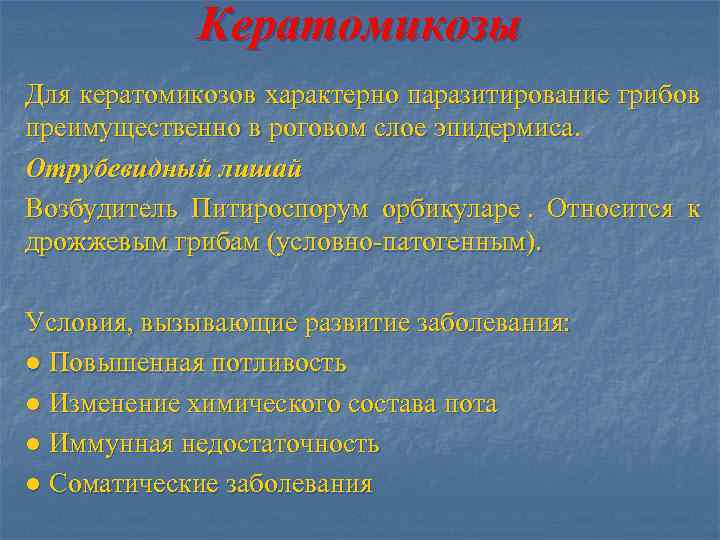 Кератомикозы

Для кератомикозов характерно паразитирование грибов преимущественно в роговом слое эпидермиса.

Отрубевидный лишай

Возбудитель Питироспорум орбикуларе . Относится к дрожжевым грибам (условно-патогенным).

Условия, вызывающие развитие заболевания:
● Повышенная потливость
● Изменение химического состава пота
● Иммунная недостаточность
● Соматические заболевания